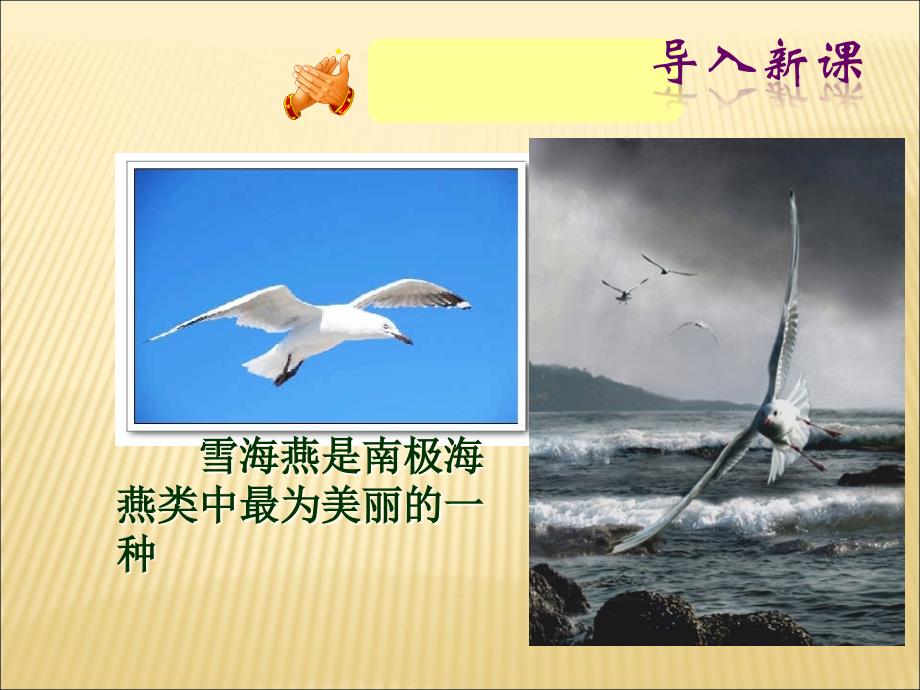 导入新课

雪海燕是南极海燕类中最为美丽的一种